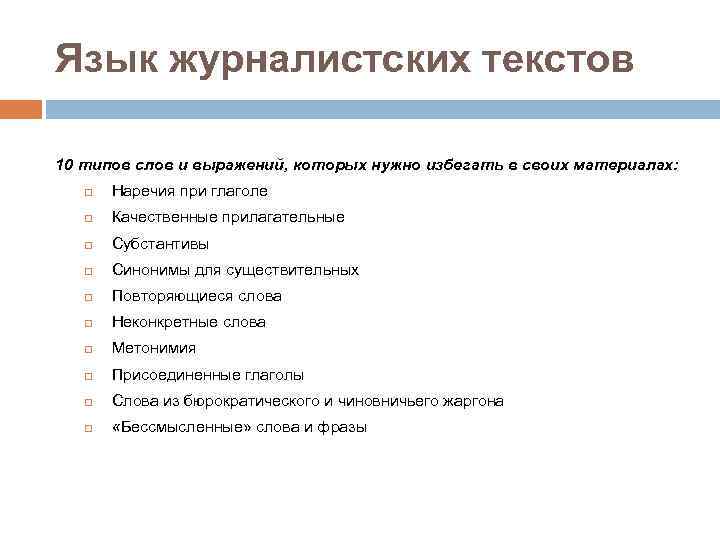 Язык журналистских текстов

10 типов слов и выражений, которых нужно избегать в своих материалах:

Наречия при глаголе
Качественные прилагательные
Субстантивы
Синонимы для существительных
Повторяющиеся слова
Неконкретные слова
Метонимия
Присоединенные глаголы
Слова из бюрократического и чиновничьего жаргона
«Бессмысленные» слова и фразы